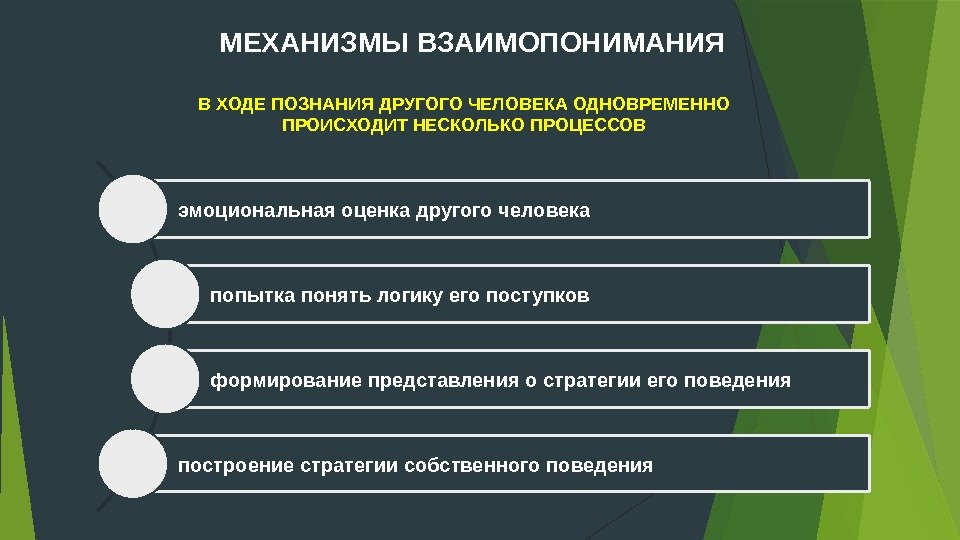 МЕХАНИЗМЫ ВЗАИМОПОНИМАНИЯ

В ХОДЕ ПОЗНАНИЯ ДРУГОГО ЧЕЛОВЕКА ОДНОВРЕМЕННО ПРОИСХОДИТ НЕСКОЛЬКО ПРОЦЕССОВ

эмоциональная оценка другого человека

попытка понять логику его поступков

формирование представления о стратегии его поведения

построение стратегии собственного поведения